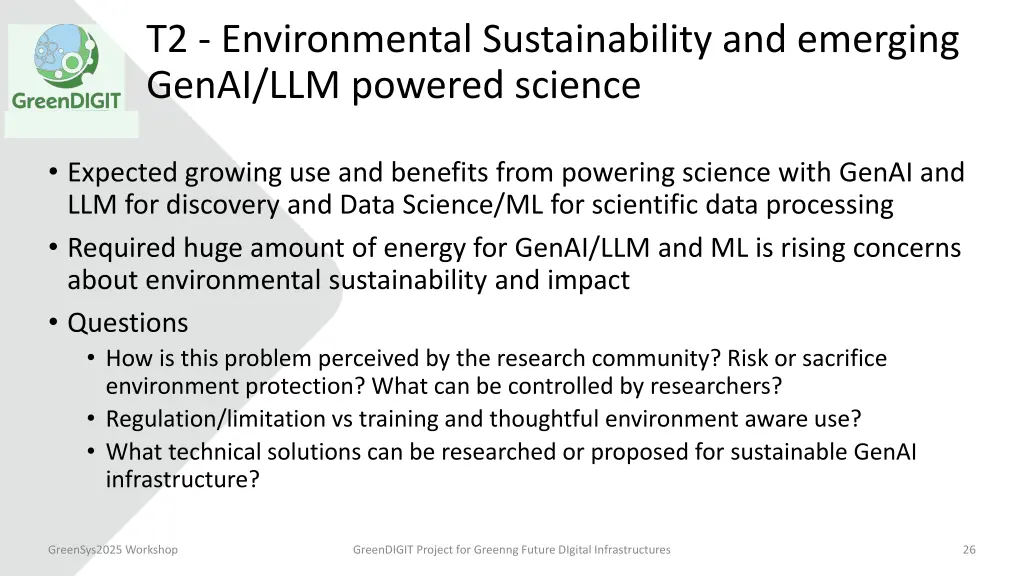 GreenDIGIT

T2 - Environmental Sustainability and emerging GenAI/LLM powered science

• Expected growing use and benefits from powering science with GenAI and LLM for discovery and Data Science/ML for scientific data processing
• Required huge amount of energy for GenAI/LLM and ML is rising concerns about environmental sustainability and impact
• Questions
  • How is this problem perceived by the research community? Risk or sacrifice environment protection? What can be controlled by researchers?
  • Regulation/limitation vs training and thoughtful environment aware use?
  • What technical solutions can be researched or proposed for sustainable GenAI infrastructure?

GreenSys2025 Workshop

GreenDIGIT Project for Greenng Future DIgital Infrastructures

26